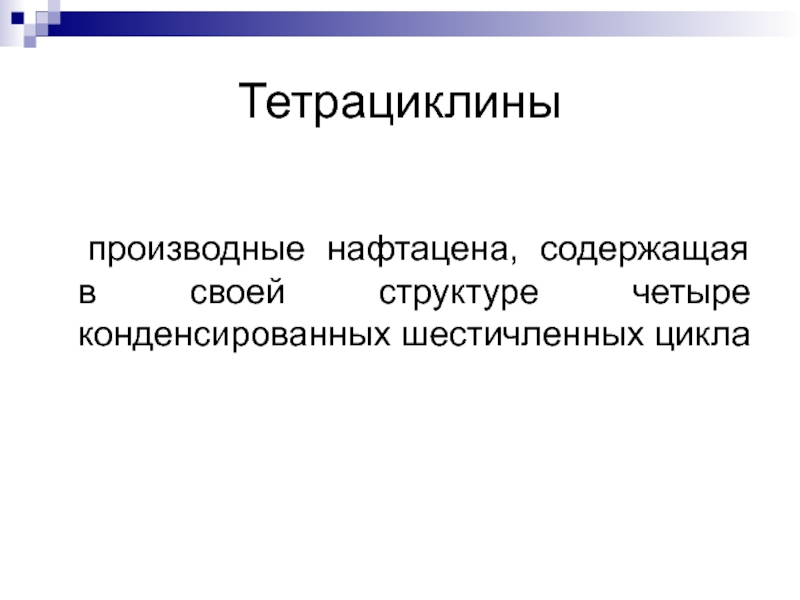 Тетрациклины

производные нафтацена, содержащая в своей структуре четыре конденсированных шестичленных цикла